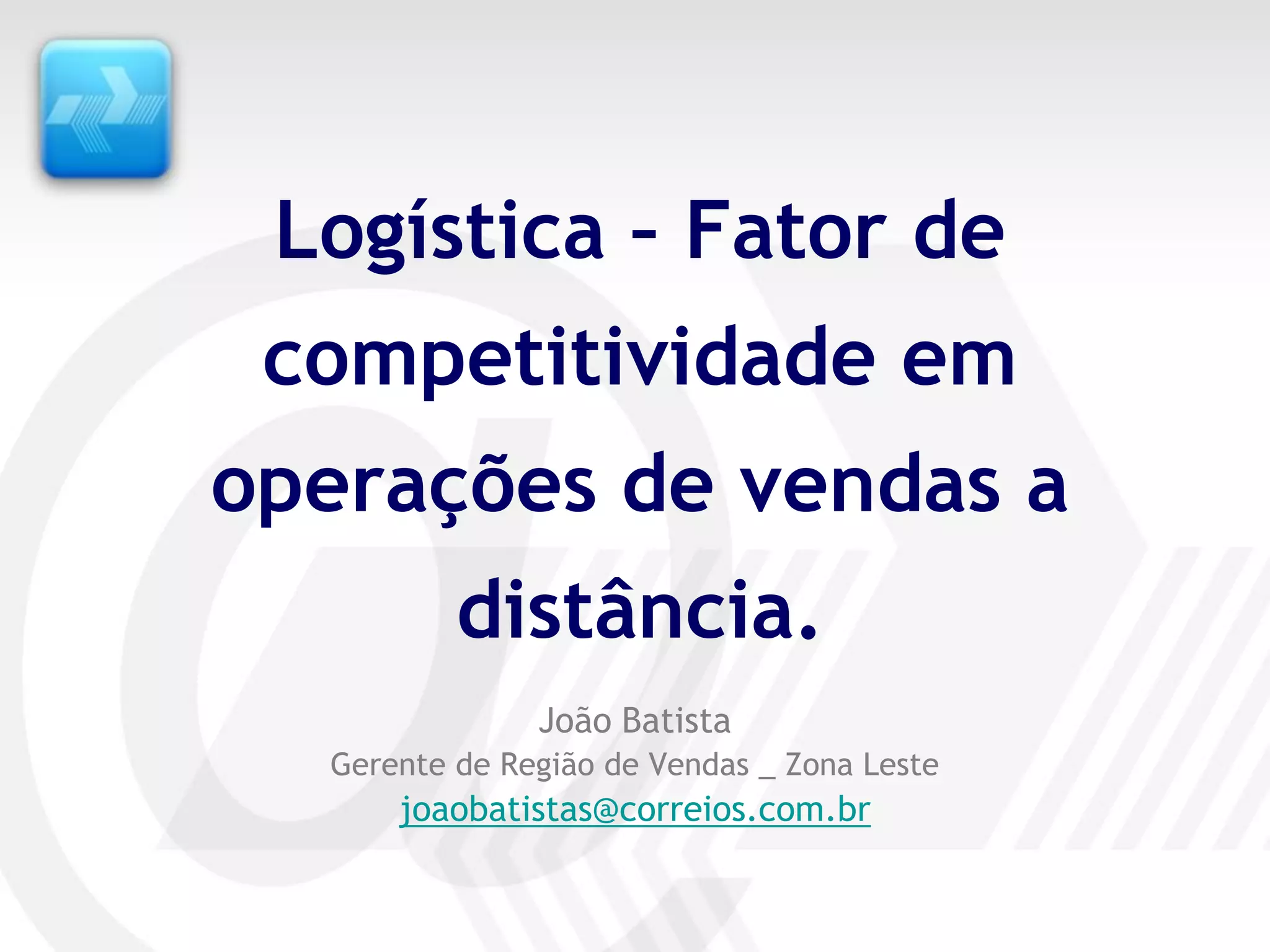 Logística – Fator de competitividade em operações de vendas a distância.

João Batista
Gerente de Região de Vendas _ Zona Leste
joaobatistas@correios.com.br